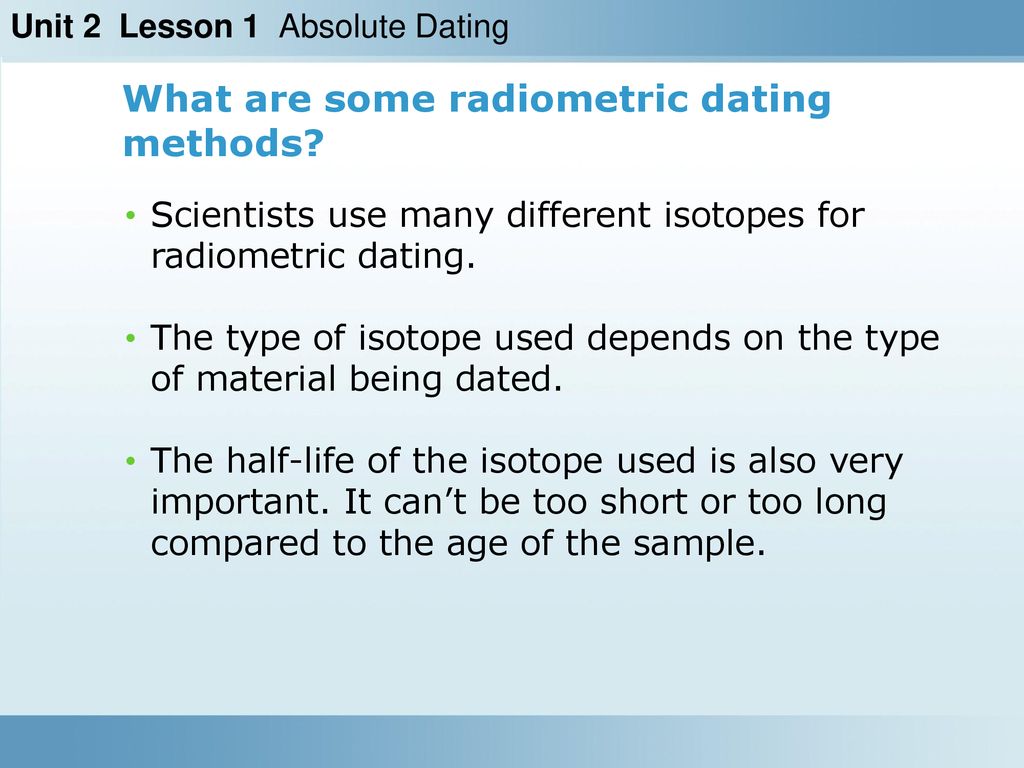 Unit 2 Lesson 1 Absolute Dating

What are some radiometric dating methods?

• Scientists use many different isotopes for radiometric dating.

• The type of isotope used depends on the type of material being dated.

• The half-life of the isotope used is also very important. It can’t be too short or too long compared to the age of the sample.